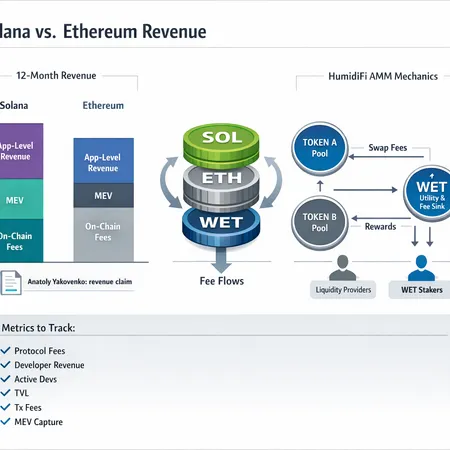 lana vs. Ethereum Revenue

12-Month Revenue

Solana

App-Level Revenue

MEV

On-Chain Fees

Ethereum

App-Level Revenue

MEV

On-Chain Fees

Anatoly Yakovenko: revenue claim

SOL

ETH

WET

Fee Flows

HumidiFi AMM Mechanics

TOKEN A Pool

Swap Fees

WET Utility & Fee Sink

TOKEN B Pool

Rewards

Liquidity Providers

WET Stakers

Metrics to Track:

Protocol Fees

Developer Revenue

Active Devs

TVL

Tx Fees

MEV Capture